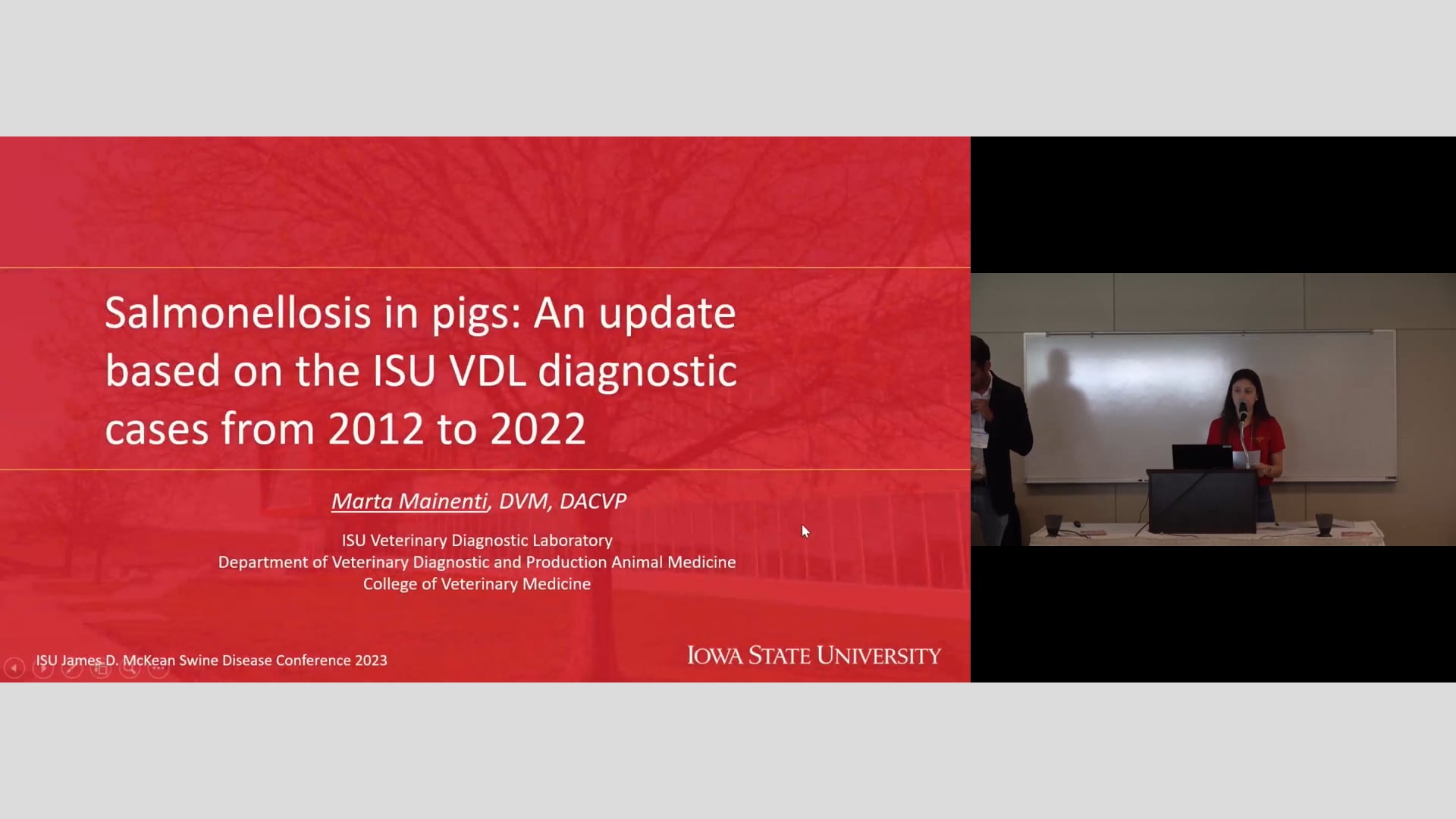 Salmonellosis in pigs: An update based on the ISU VDL diagnostic cases from 2012 to 2022

Marta Mainenti, DVM, DACVP

ISU Veterinary Diagnostic Laboratory
Department of Veterinary Diagnostic and Production Animal Medicine
College of Veterinary Medicine

ISU James D. McKean Swine Disease Conference 2023

IOWA STATE UNIVERSITY